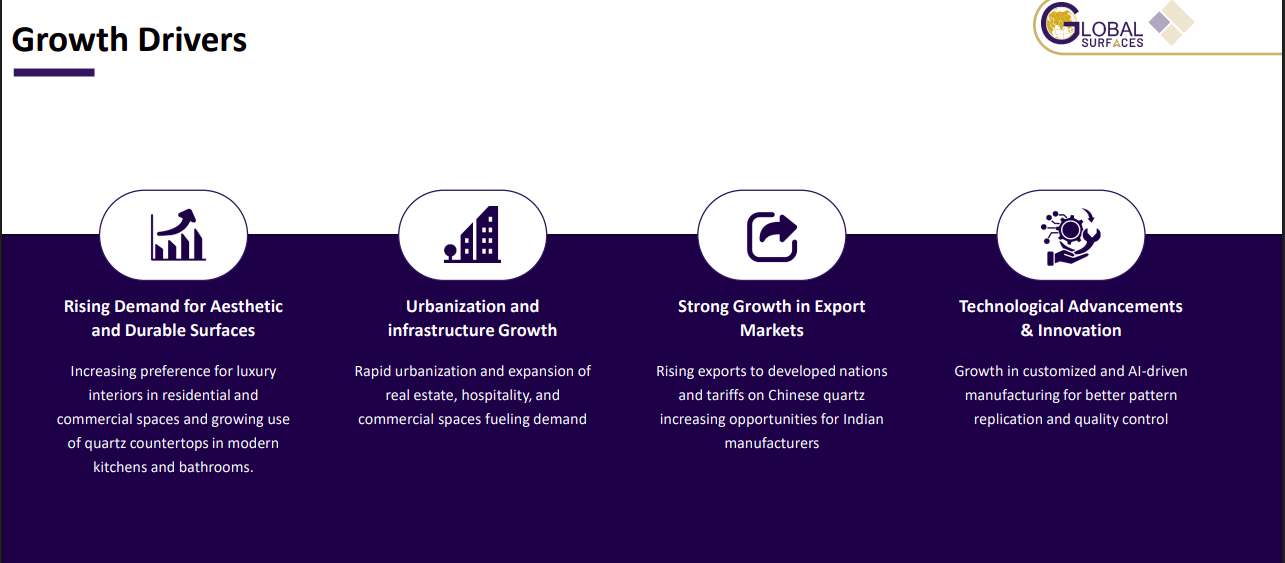 Growth Drivers

GLOBAL SURFACES

Rising Demand for Aesthetic and Durable Surfaces

Increasing preference for luxury interiors in residential and commercial spaces and growing use of quartz countertops in modern kitchens and bathrooms.

Urbanization and infrastructure Growth

Rapid urbanization and expansion of real estate, hospitality, and commercial spaces fueling demand

Strong Growth in Export Markets

Rising exports to developed nations and tariffs on Chinese quartz increasing opportunities for Indian manufacturers

Technological Advancements & Innovation

Growth in customized and AI-driven manufacturing for better pattern replication and quality control